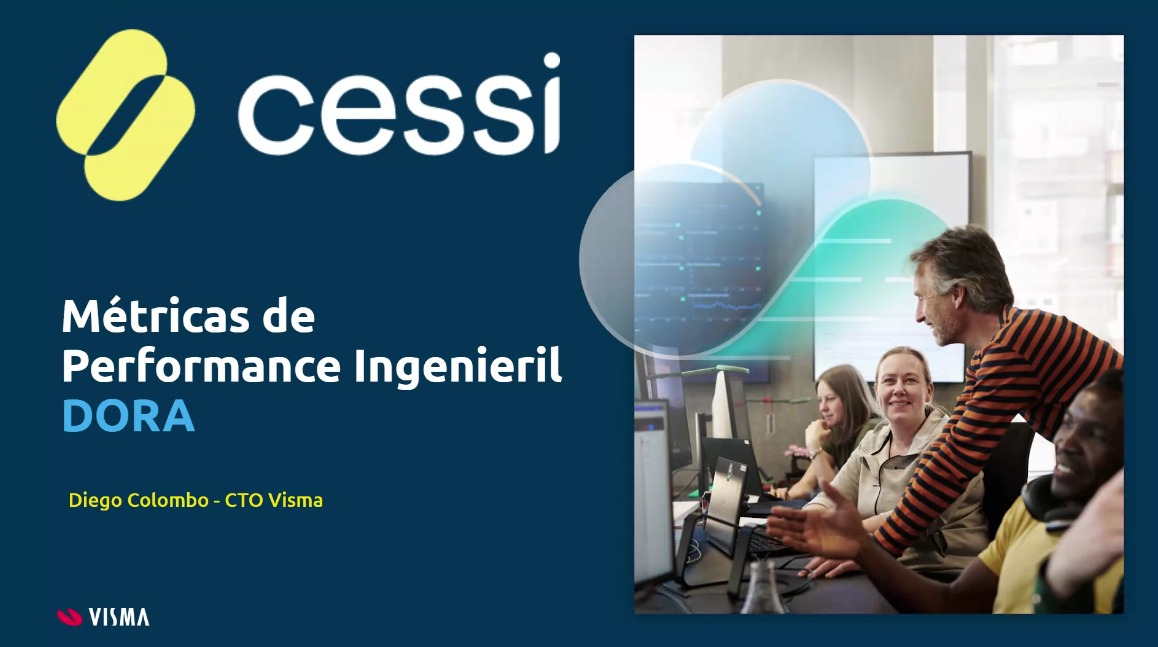 cessi

Métricas de Performance Ingenieril DORA

Diego Colombo - CTO Visma

VISMA